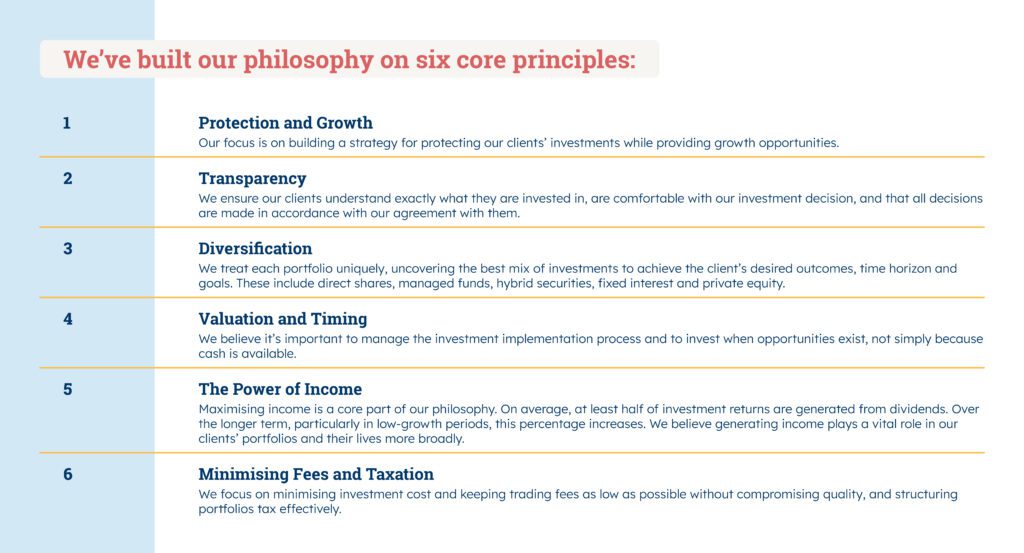 We've built our philosophy on six core principles:

1

Protection and Growth

Our focus is on building a strategy for protecting our clients' investments while providing growth opportunities.

2

Transparency

We ensure our clients understand exactly what they are invested in, are comfortable with our investment decision, and that all decisions are made in accordance with our agreement with them.

3

Diversification

We treat each portfolio uniquely, uncovering the best mix of investments to achieve the client's desired outcomes, time horizon and goals. These include direct shares, managed funds, hybrid securities, fixed interest and private equity.

4

Valuation and Timing

We believe it's important to manage the investment implementation process and to invest when opportunities exist, not simply because cash is available.

5

The Power of Income

Maximising income is a core part of our philosophy. On average, at least half of investment returns are generated from dividends. Over the longer term, particularly in low-growth periods, this percentage increases. We believe generating income plays a vital role in our clients' portfolios and their lives more broadly.

6

Minimising Fees and Taxation

We focus on minimising investment cost and keeping trading fees as low as possible without compromising quality, and structuring portfolios tax effectively.